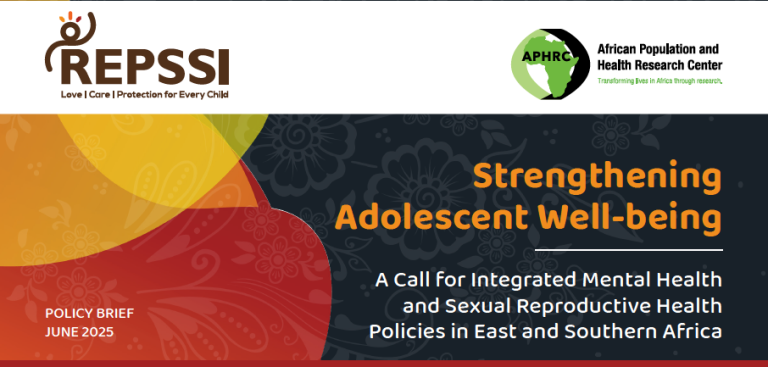 REPSSI
Love | Care | Protection for Every Child

APHRC
African Population and Health Research Center
Transforming lives in Africa through research.

Strengthening Adolescent Well-being

A Call for Integrated Mental Health and Sexual Reproductive Health Policies in East and Southern Africa

POLICY BRIEF
JUNE 2025